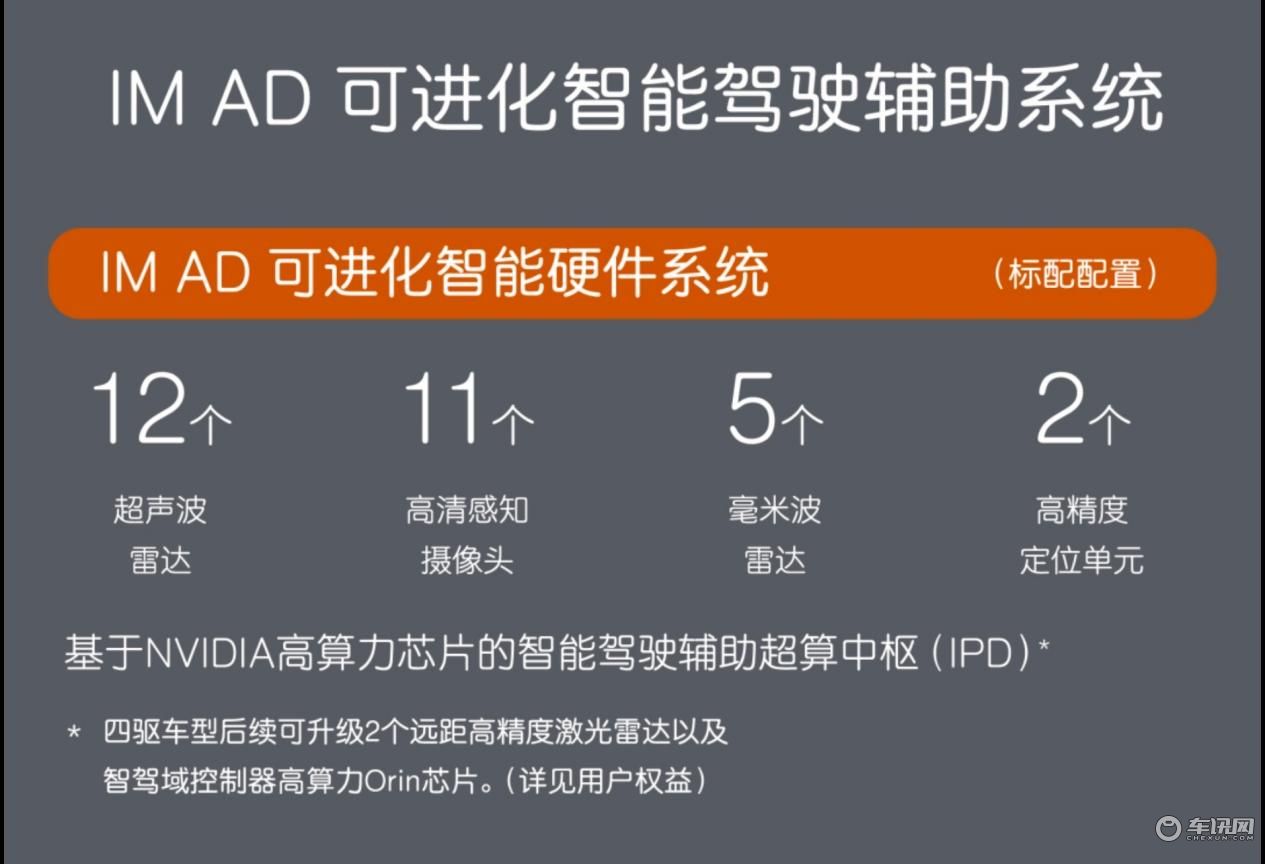 IM AD 可进化智能驾驶辅助系统

IM AD 可进化智能硬件系统 （标配配置）

12个
超声波
雷达

11个
高清感知
摄像头

5个
毫米波
雷达

2个
高精度
定位单元

基于NVIDIA高算力芯片的智能驾驶辅助超算中枢（IPD）*

* 四驱车型后续可升级2个远距高精度激光雷达以及智驾域控制器高算力Orin芯片。（详见用户权益）

车讯网
CHEXUN.COM